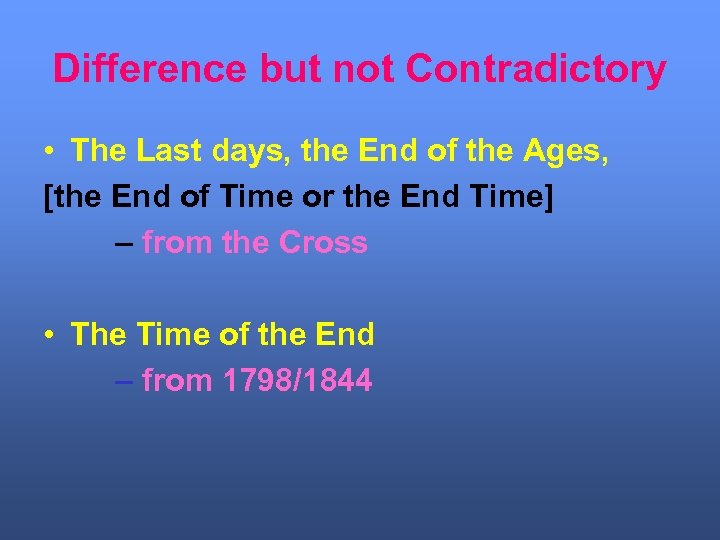 Difference but not Contradictory

• The Last days, the End of the Ages, [the End of Time or the End Time]

– from the Cross

• The Time of the End

– from 1798/1844